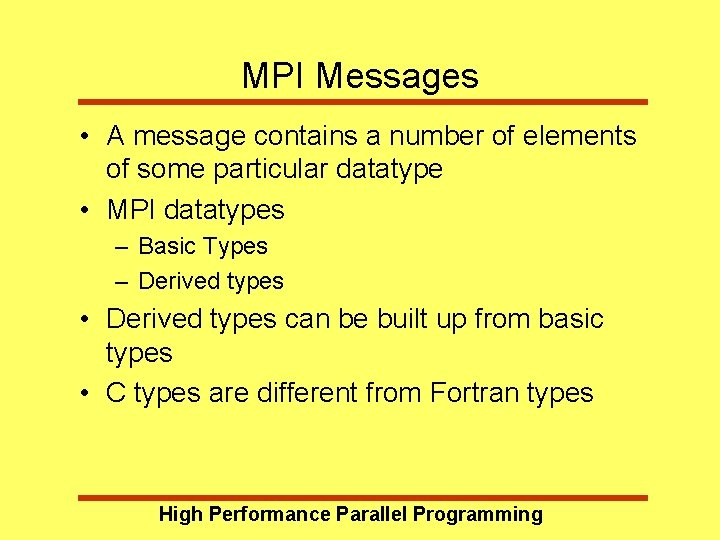 MPI Messages

• A message contains a number of elements of some particular datatype

• MPI datatypes

– Basic Types

– Derived types

• Derived types can be built up from basic types

• C types are different from Fortran types

High Performance Parallel Programming